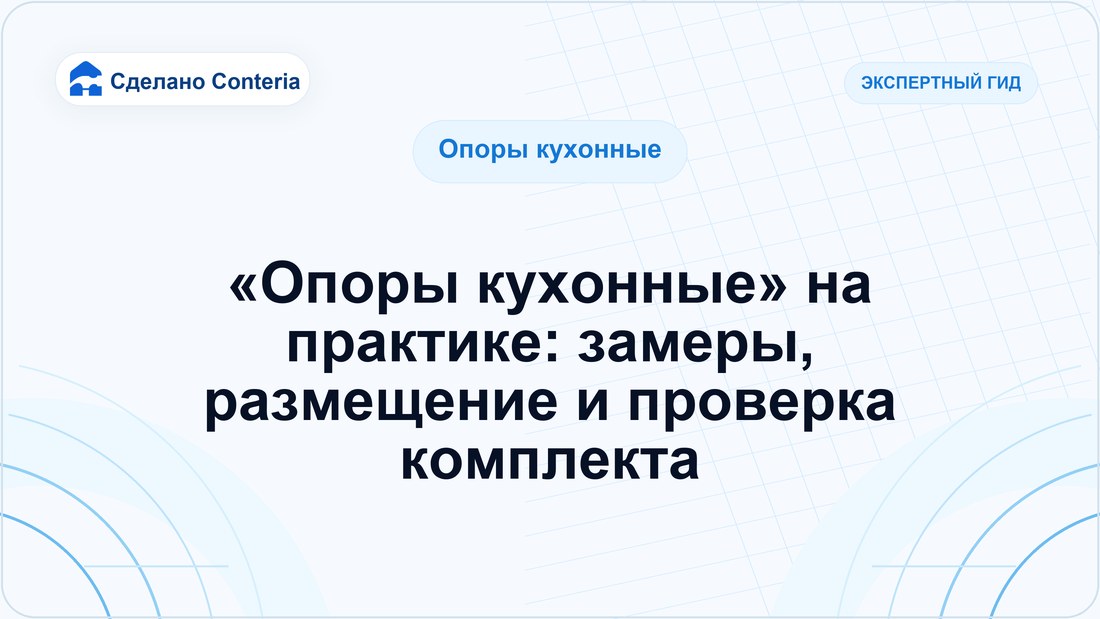 Сделано Conteria

ЭКСПЕРТНЫЙ ГИД

Опоры кухонные

«Опоры кухонные» на практике: замеры, размещение и проверка комплекта